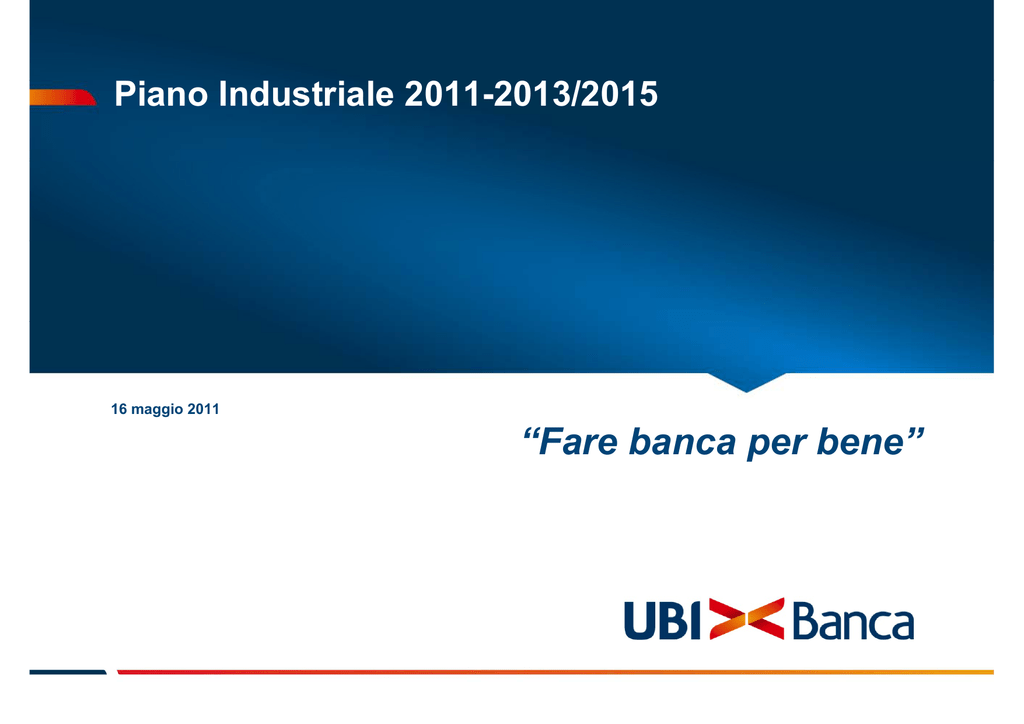 Piano Industriale 2011-2013/2015

16 maggio 2011

“Fare banca per bene”

UBI Banca